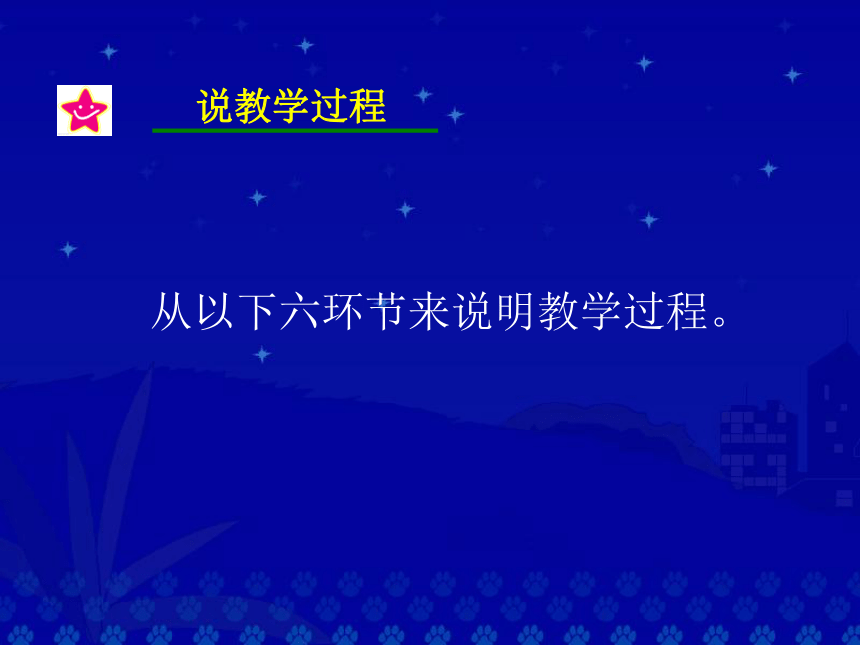 说教学过程

从以下六环节来说明教学过程。